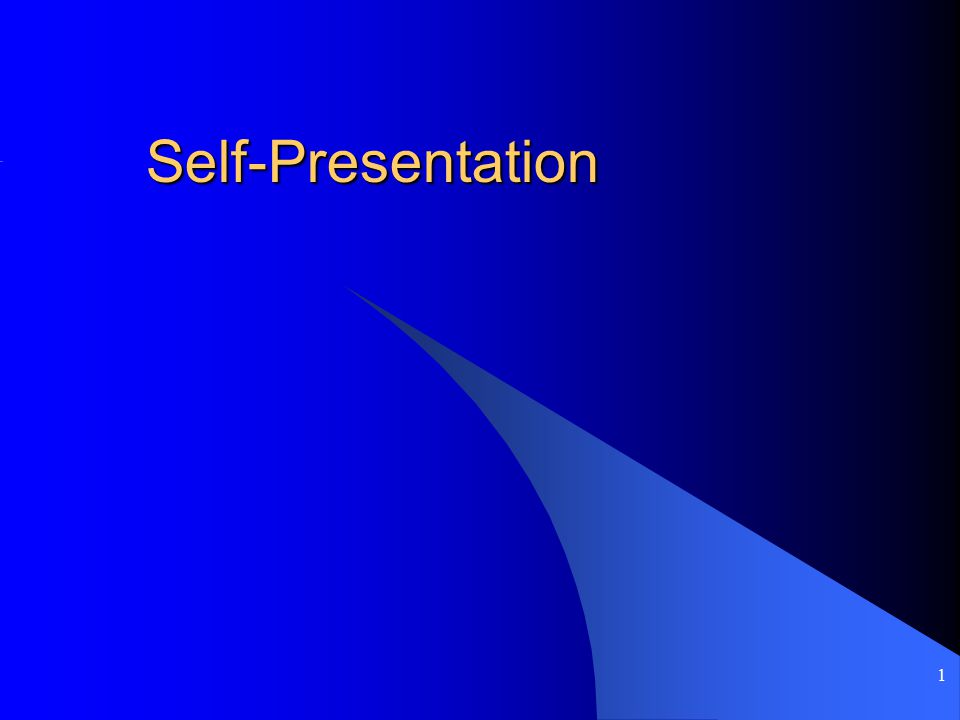 Self-Presentation

1